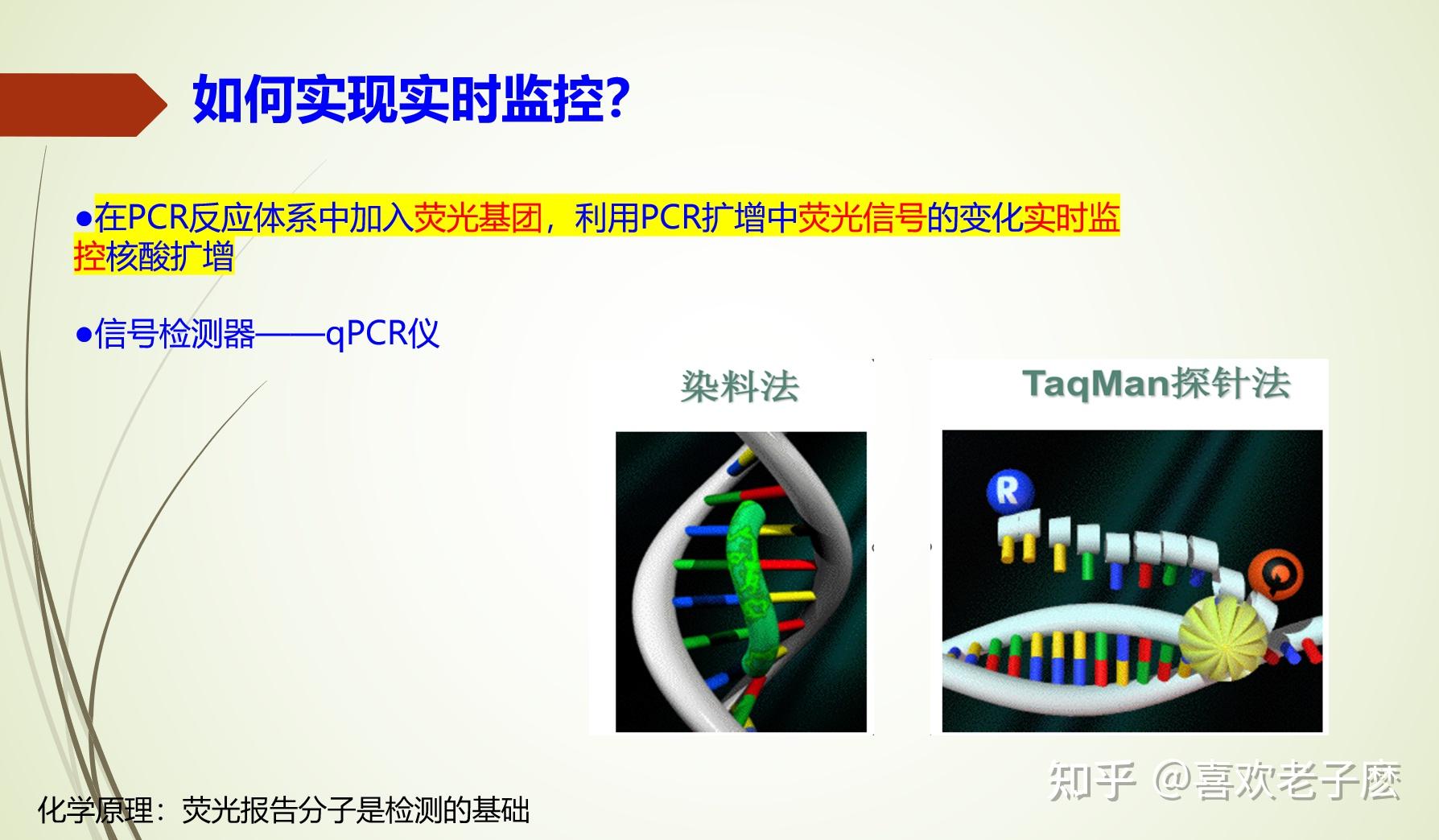 如何实现实时监控?

●在PCR反应体系中加入荧光基团，利用PCR扩增中荧光信号的变化实时监控核酸扩增

●信号检测器——qPCR仪

染料法

TaqMan探针法

R

化学原理：荧光报告分子是检测的基础

知乎 @喜欢老子麽